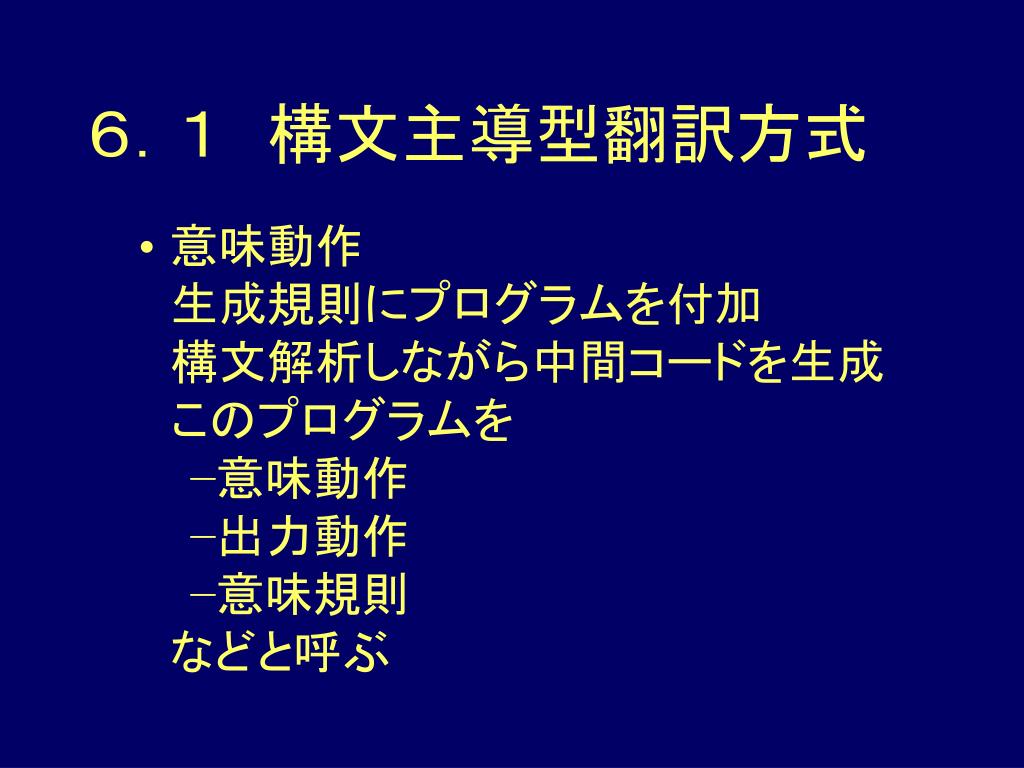 ６．１　構文主導型翻訳方式

• 意味動作
生成規則にプログラムを付加
構文解析しながら中間コードを生成
このプログラムを
－意味動作
－出力動作
－意味規則
などと呼ぶ